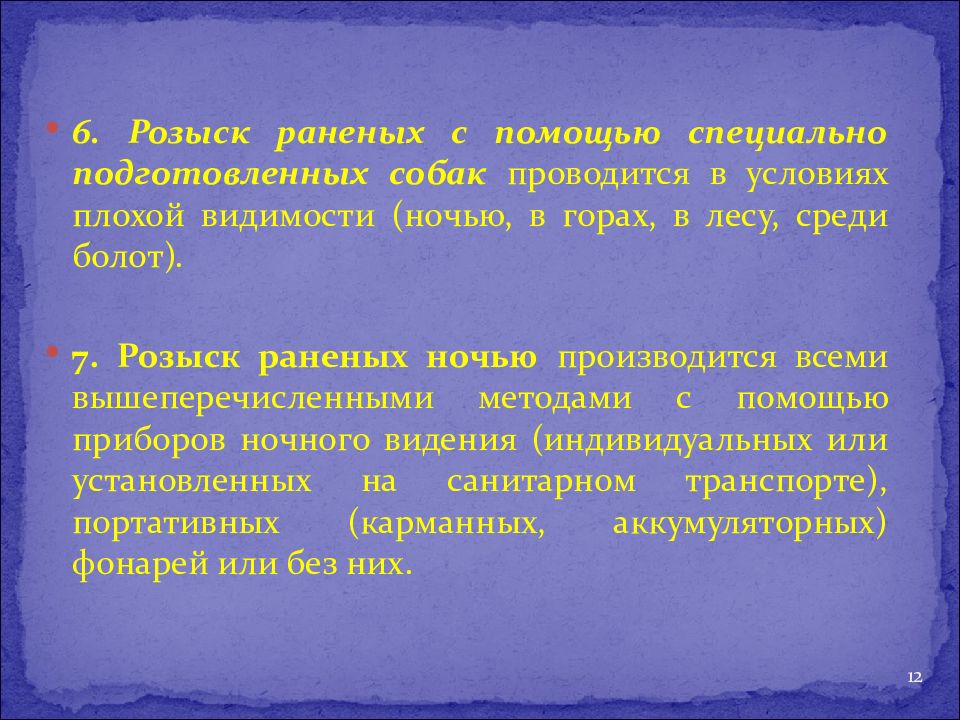 6. Розыск раненых с помощью специально подготовленных собак проводится в условиях плохой видимости (ночью, в горах, в лесу, среди болот).

7. Розыск раненых ночью производится всеми вышеперечисленными методами с помощью приборов ночного видения (индивидуальных или установленных на санитарном транспорте), портативных (карманных, аккумуляторных) фонарей или без них.

12